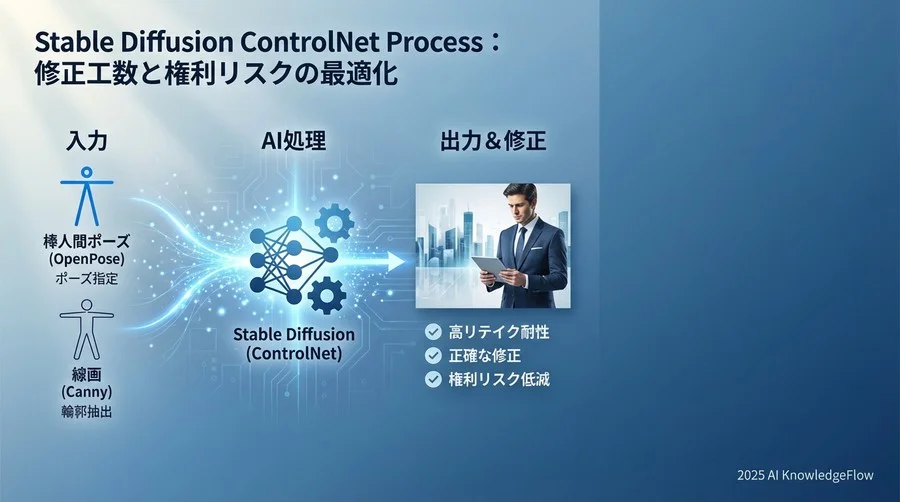 Stable Diffusion ControlNet Process：
修正工数と権利リスクの最適化

入力

棒人間ポーズ
(OpenPose)
ポーズ指定

線画
(Canny)
輪郭抽出

AI処理

Stable Diffusion
(ControlNet)

出力＆修正

高リテイク耐性
正確な修正
権利リスク低減

2025 AI KnowledgeFlow